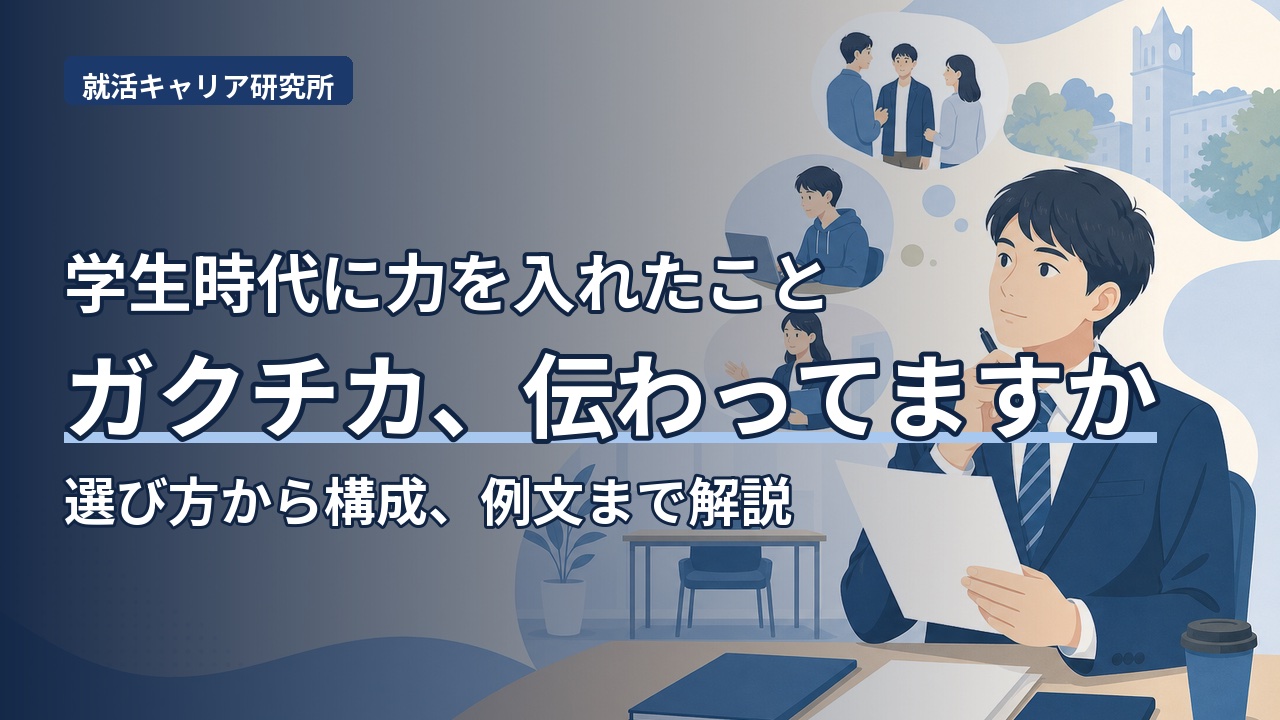 就活キャリア研究所

学生時代に力を入れたこと

ガクチカ、伝わってますか

選び方から構成、例文まで解説